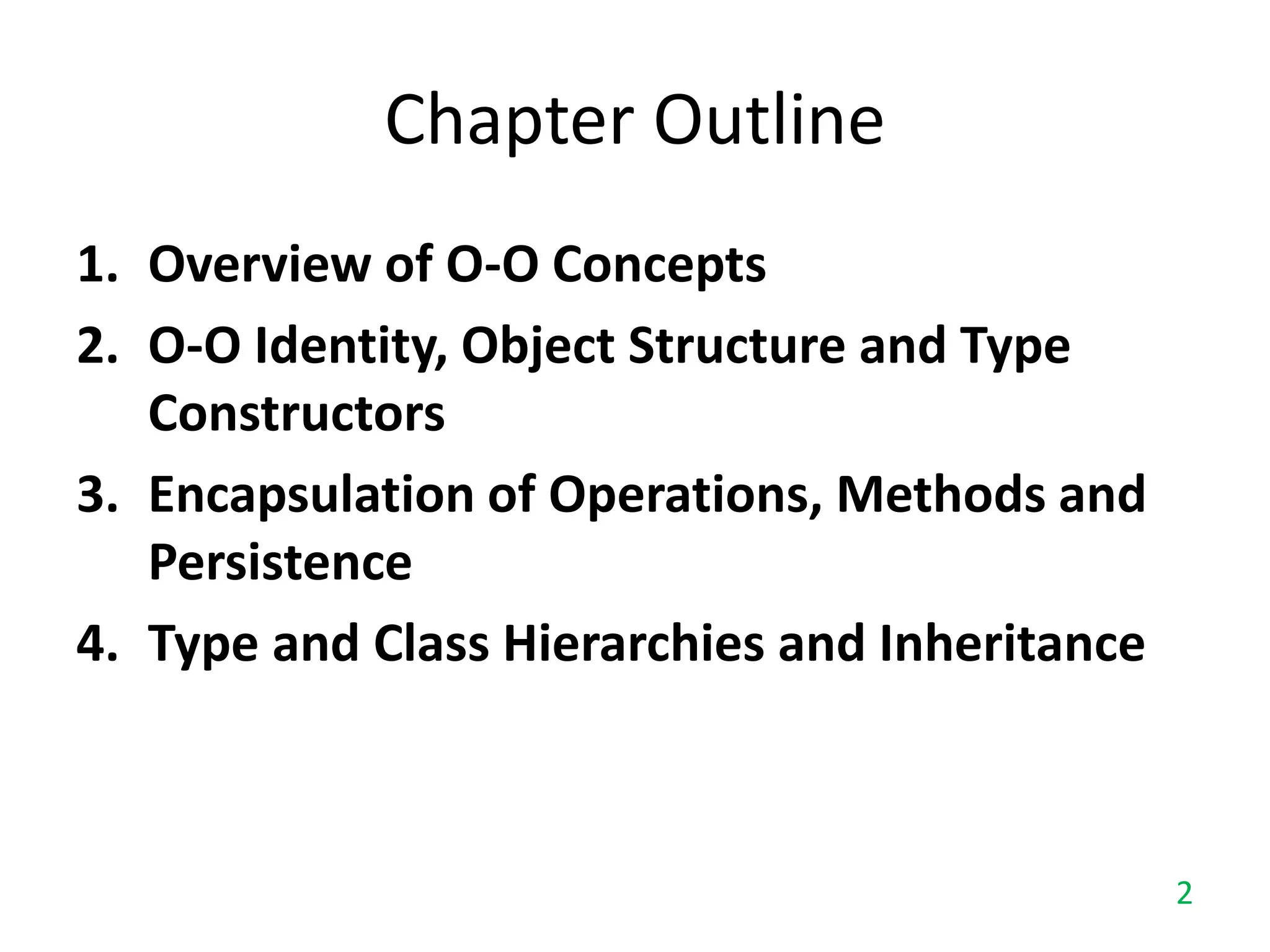 Chapter Outline

1. Overview of O-O Concepts
2. O-O Identity, Object Structure and Type Constructors
3. Encapsulation of Operations, Methods and Persistence
4. Type and Class Hierarchies and Inheritance

2